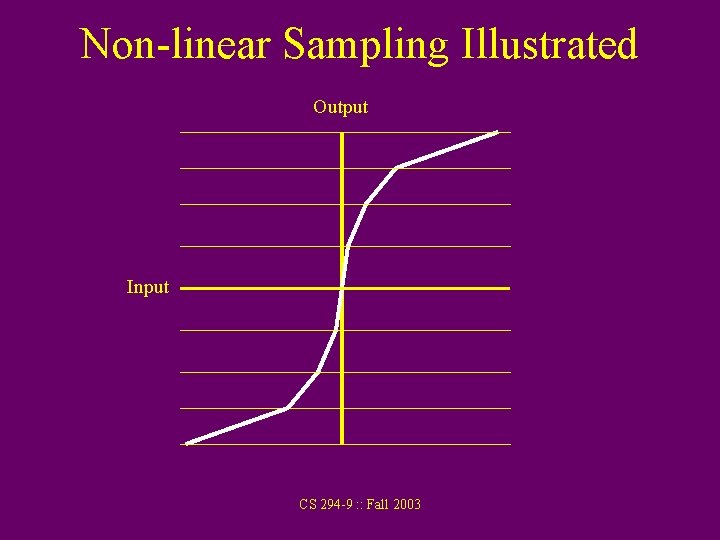 Non-linear Sampling Illustrated

Output

Input

CS 294-9 :: Fall 2003